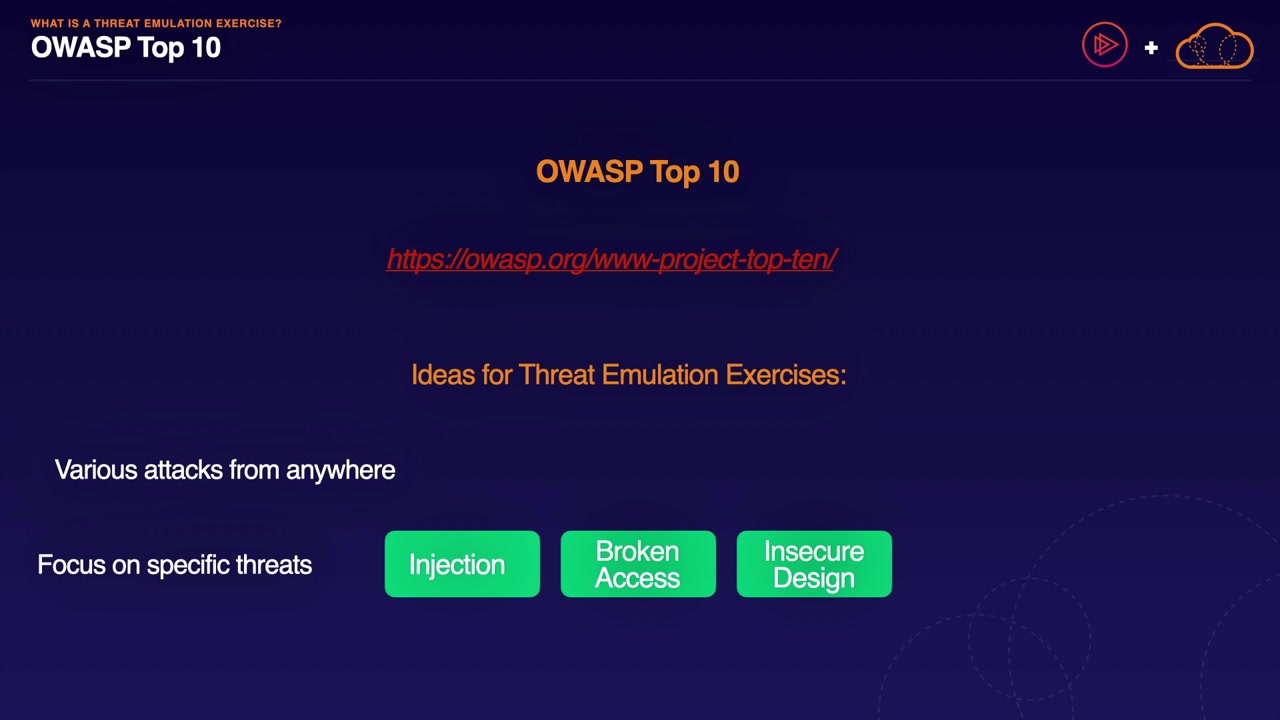 WHAT IS A THREAT EMULATION EXERCISE?
OWASP Top 10

+

OWASP Top 10

https://owasp.org/www-project-top-ten/

Ideas for Threat Emulation Exercises:

Various attacks from anywhere

Focus on specific threats

Injection

Broken Access

Insecure Design